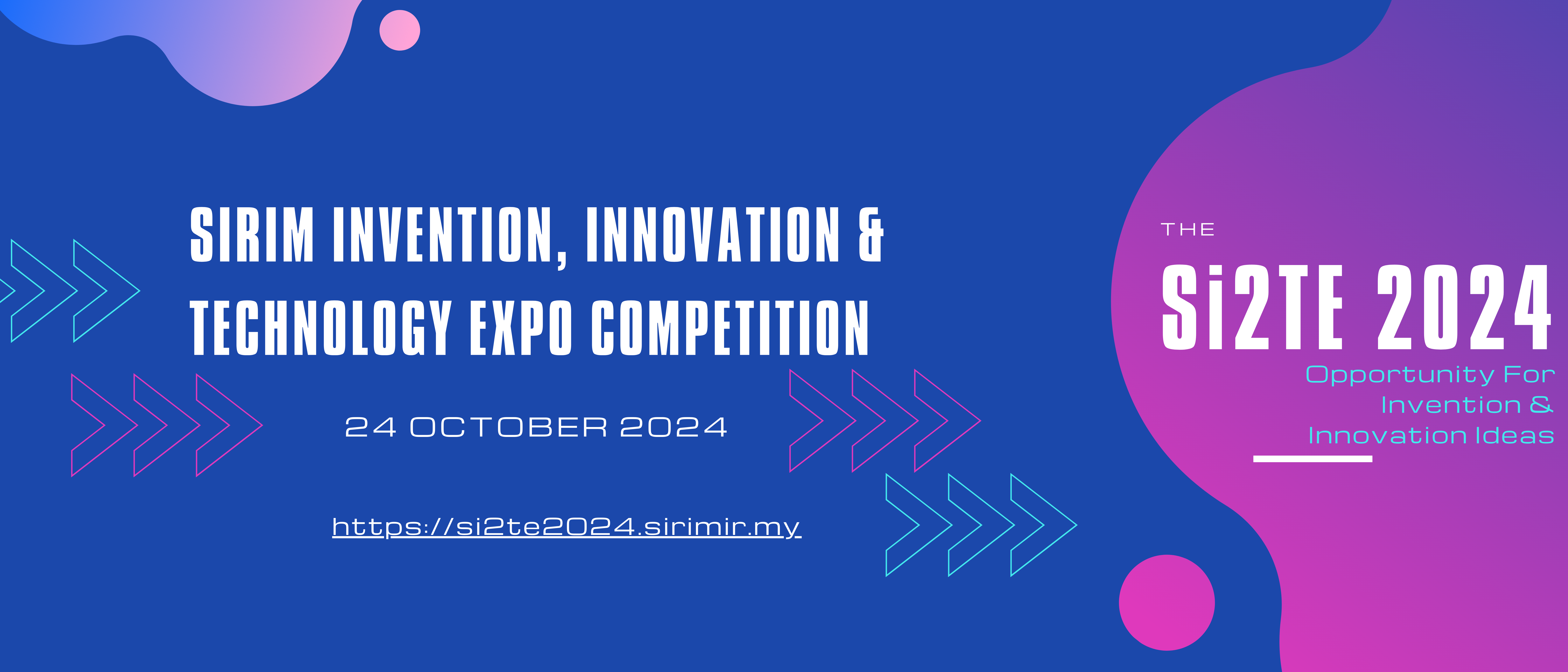 SIRIM INVENTION, INNOVATION & TECHNOLOGY EXPO COMPETITION

24 OCTOBER 2024

https://si2te2024.sirimir.my

THE

Si2TE 2024

Opportunity For Invention & Innovation Ideas